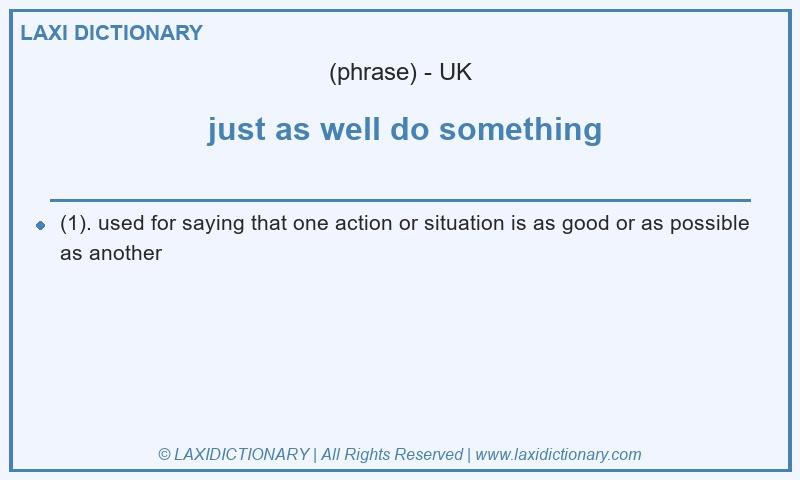 LAXI DICTIONARY

(phrase) - UK

just as well do something

(1). used for saying that one action or situation is as good or as possible as another

© LAXIDICTIONARY | All Rights Reserved | www.laxidictionary.com